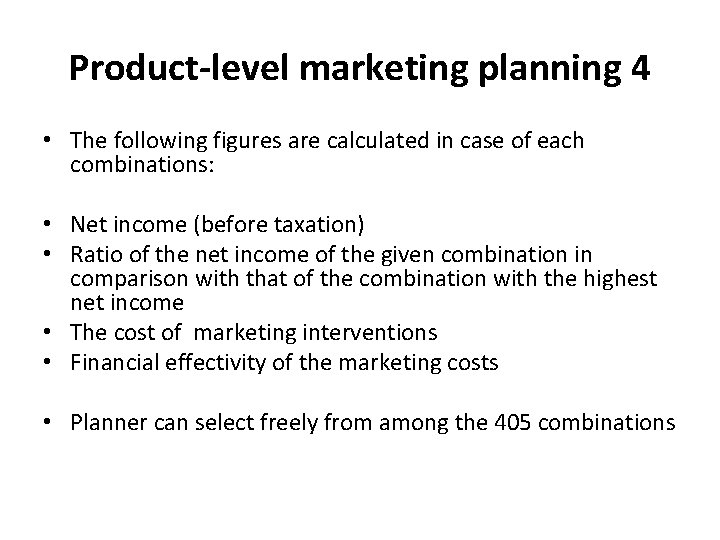 Product-level marketing planning 4

• The following figures are calculated in case of each combinations:

• Net income (before taxation)
• Ratio of the net income of the given combination in comparison with that of the combination with the highest net income
• The cost of marketing interventions
• Financial effectivity of the marketing costs

• Planner can select freely from among the 405 combinations